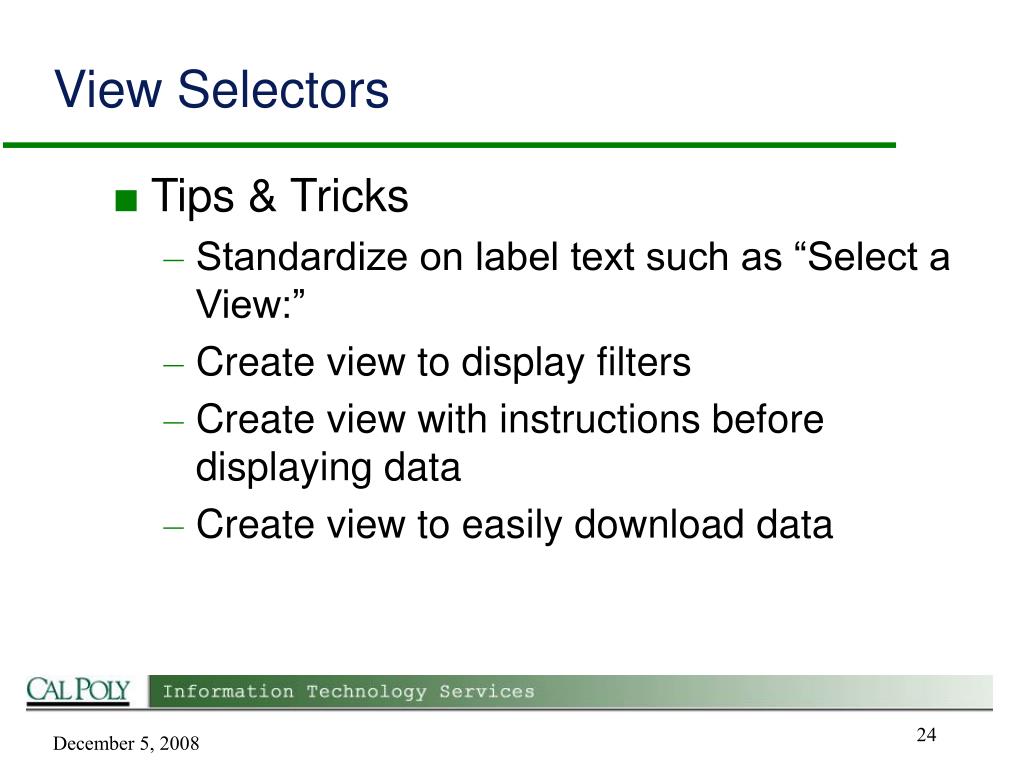 View Selectors

■ Tips & Tricks
– Standardize on label text such as “Select a View:”
– Create view to display filters
– Create view with instructions before displaying data
– Create view to easily download data

CAL POLY Information Technology Services

December 5, 2008

24